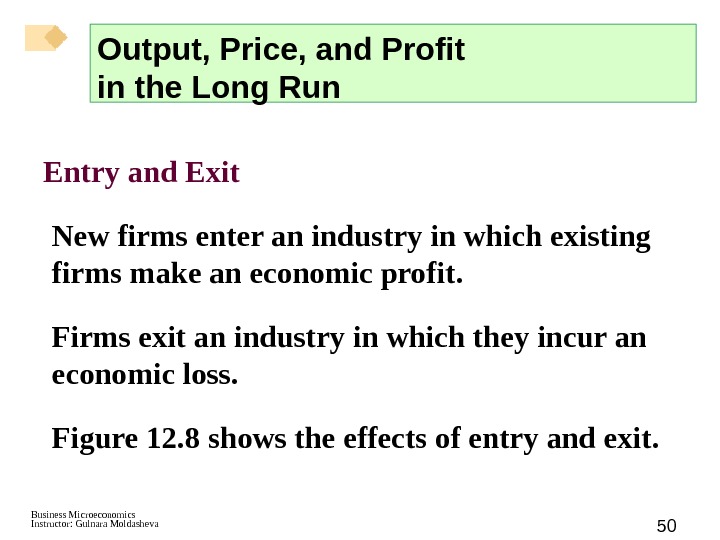 Output, Price, and Profit in the Long Run

Entry and Exit

New firms enter an industry in which existing firms make an economic profit.

Firms exit an industry in which they incur an economic loss.

Figure 12.8 shows the effects of entry and exit.

Business Microeconomics
Instructor: Gulnara Moldasheva

50